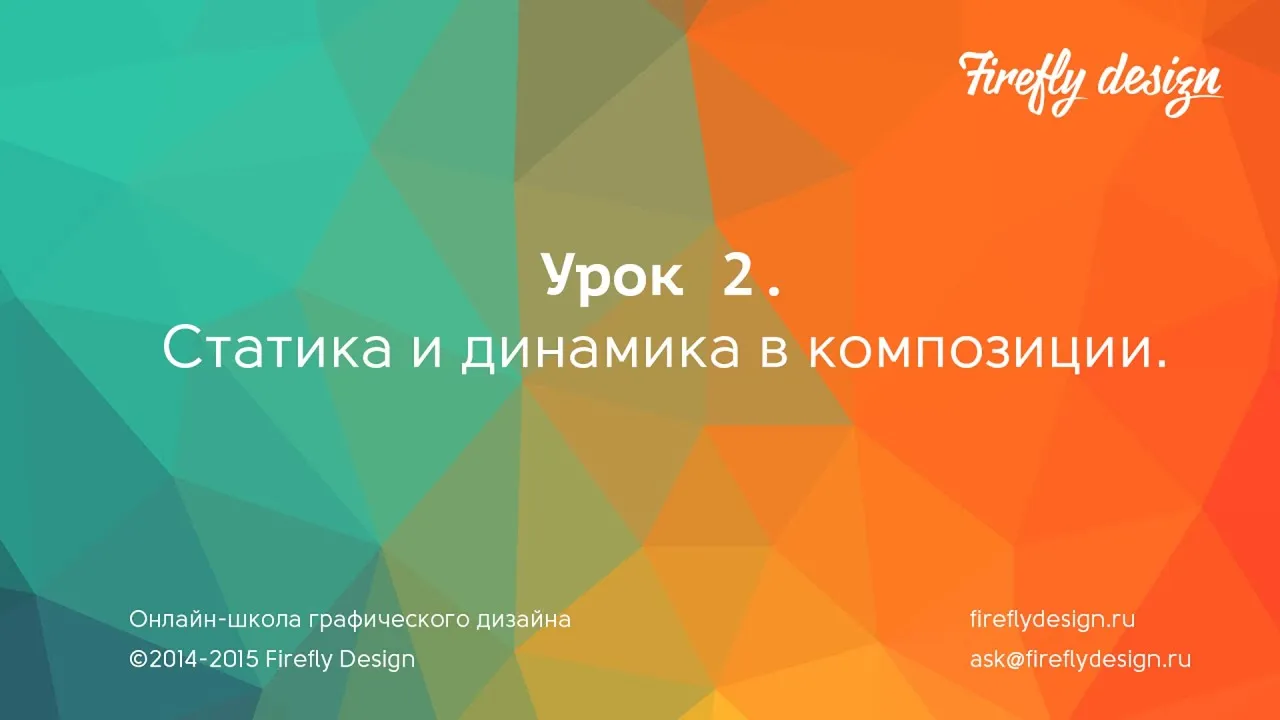 Firefly design

Урок 2.
Статика и динамика в композиции.

Онлайн-школа графического дизайна
©2014-2015 Firefly Design

fireflydesign.ru
ask@fireflydesign.ru